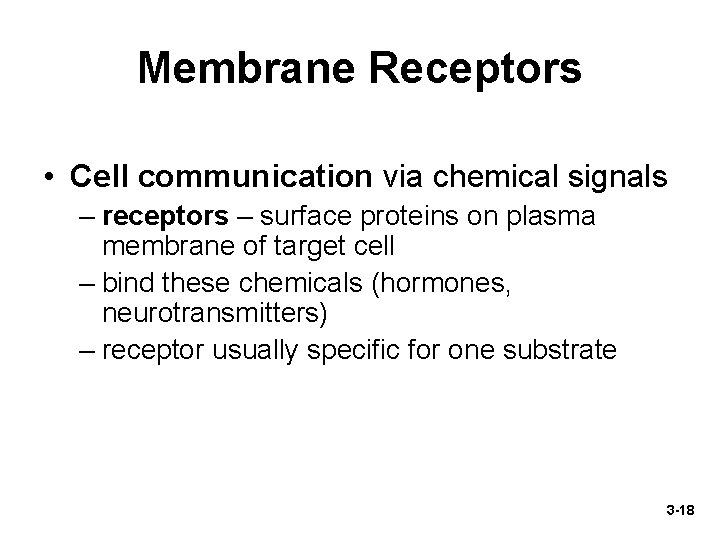 Membrane Receptors

• Cell communication via chemical signals
– receptors – surface proteins on plasma membrane of target cell
– bind these chemicals (hormones, neurotransmitters)
– receptor usually specific for one substrate

3-18